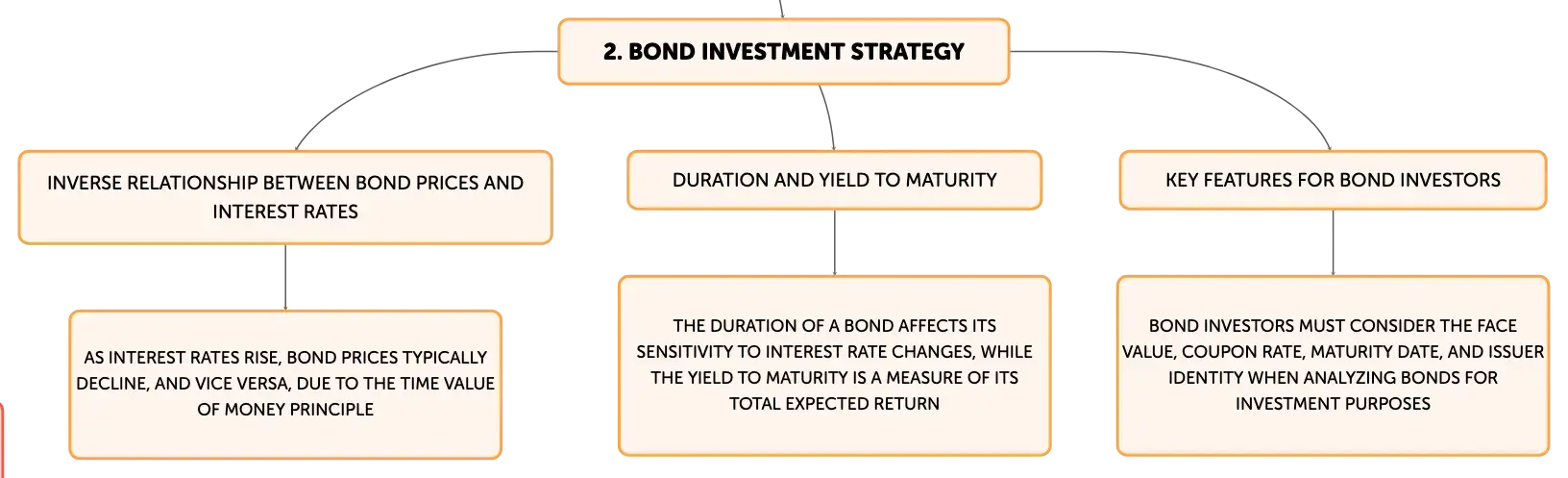 2. BOND INVESTMENT STRATEGY

INVERSE RELATIONSHIP BETWEEN BOND PRICES AND INTEREST RATES

AS INTEREST RATES RISE, BOND PRICES TYPICALLY DECLINE, AND VICE VERSA, DUE TO THE TIME VALUE OF MONEY PRINCIPLE

DURATION AND YIELD TO MATURITY

THE DURATION OF A BOND AFFECTS ITS SENSITIVITY TO INTEREST RATE CHANGES, WHILE THE YIELD TO MATURITY IS A MEASURE OF ITS TOTAL EXPECTED RETURN

KEY FEATURES FOR BOND INVESTORS

BOND INVESTORS MUST CONSIDER THE FACE VALUE, COUPON RATE, MATURITY DATE, AND ISSUER IDENTITY WHEN ANALYZING BONDS FOR INVESTMENT PURPOSES